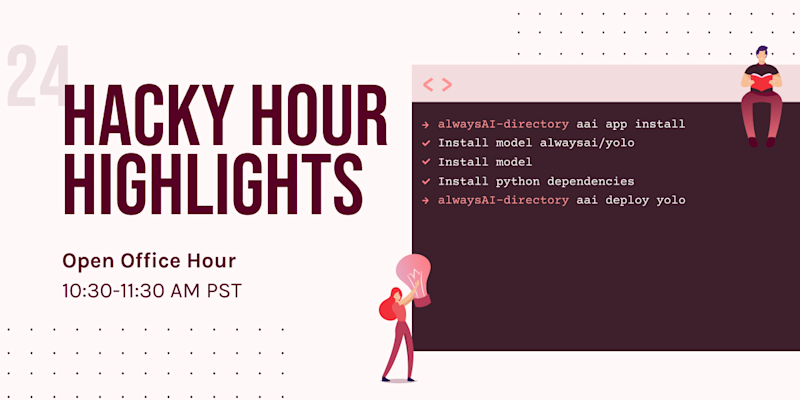 24

HACKY HOUR HIGHLIGHTS

Open Office Hour
10:30-11:30 AM PST

< >

→ alwaysAI-directory aai app install
✓ Install model alwaysai/yolo
✓ Install model
✓ Install python dependencies
→ alwaysAI-directory aai deploy yolo